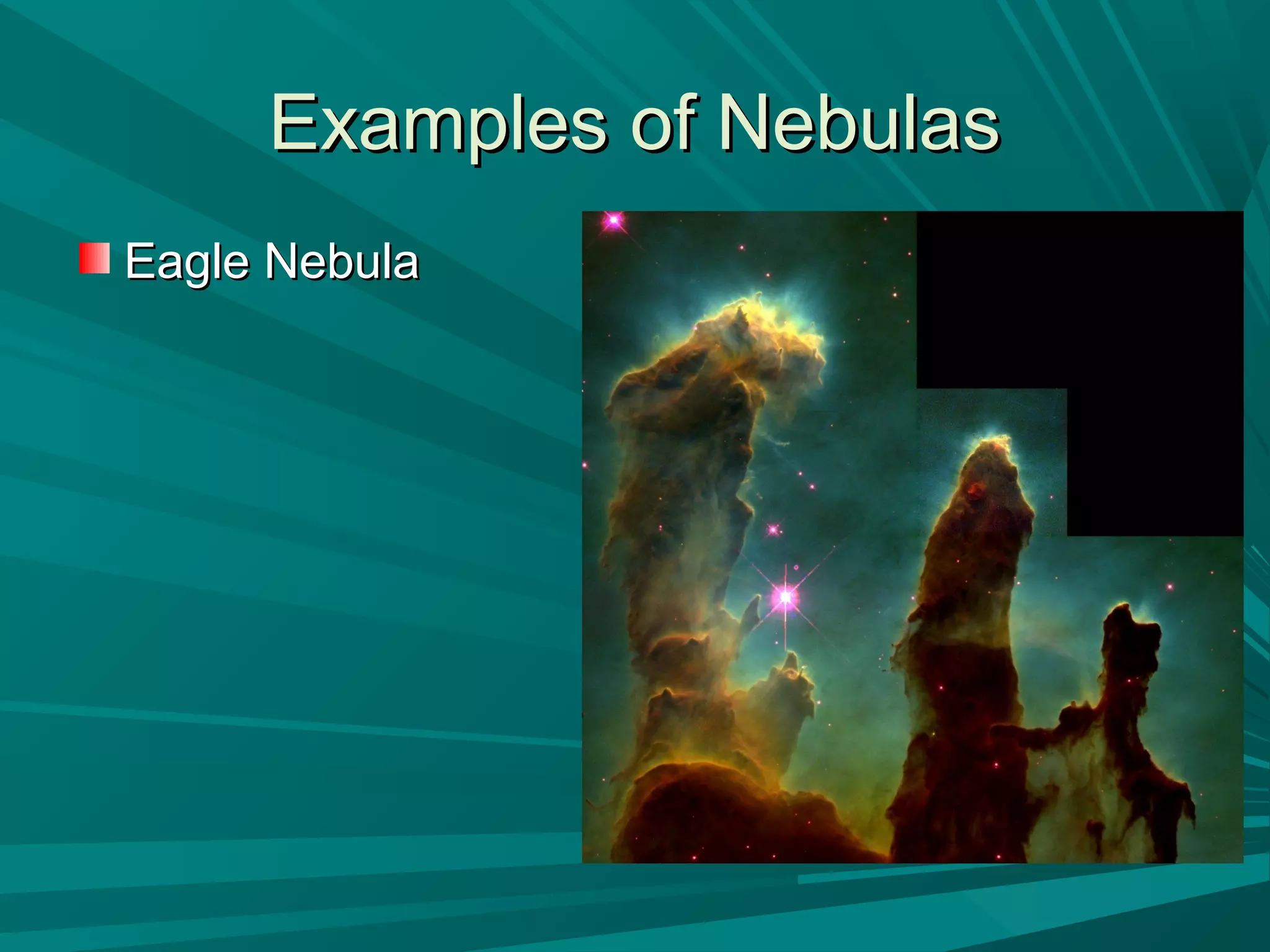 Examples of Nebulas

Eagle Nebula